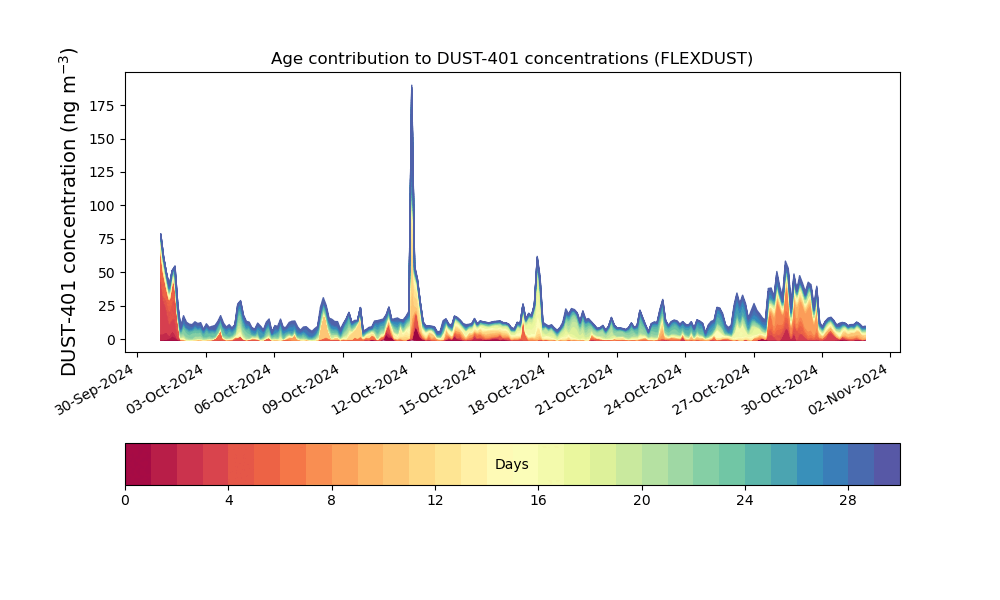 Age contribution to DUST-401 concentrations (FLEXDUST)

DUST-401 concentration (ng m$^{-3}$)

175
150
125
100
75
50
25
0

30-Sep-2024
03-Oct-2024
06-Oct-2024
09-Oct-2024
12-Oct-2024
15-Oct-2024
18-Oct-2024
21-Oct-2024
24-Oct-2024
27-Oct-2024
30-Oct-2024
02-Nov-2024

Days

0
4
8
12
16
20
24
28